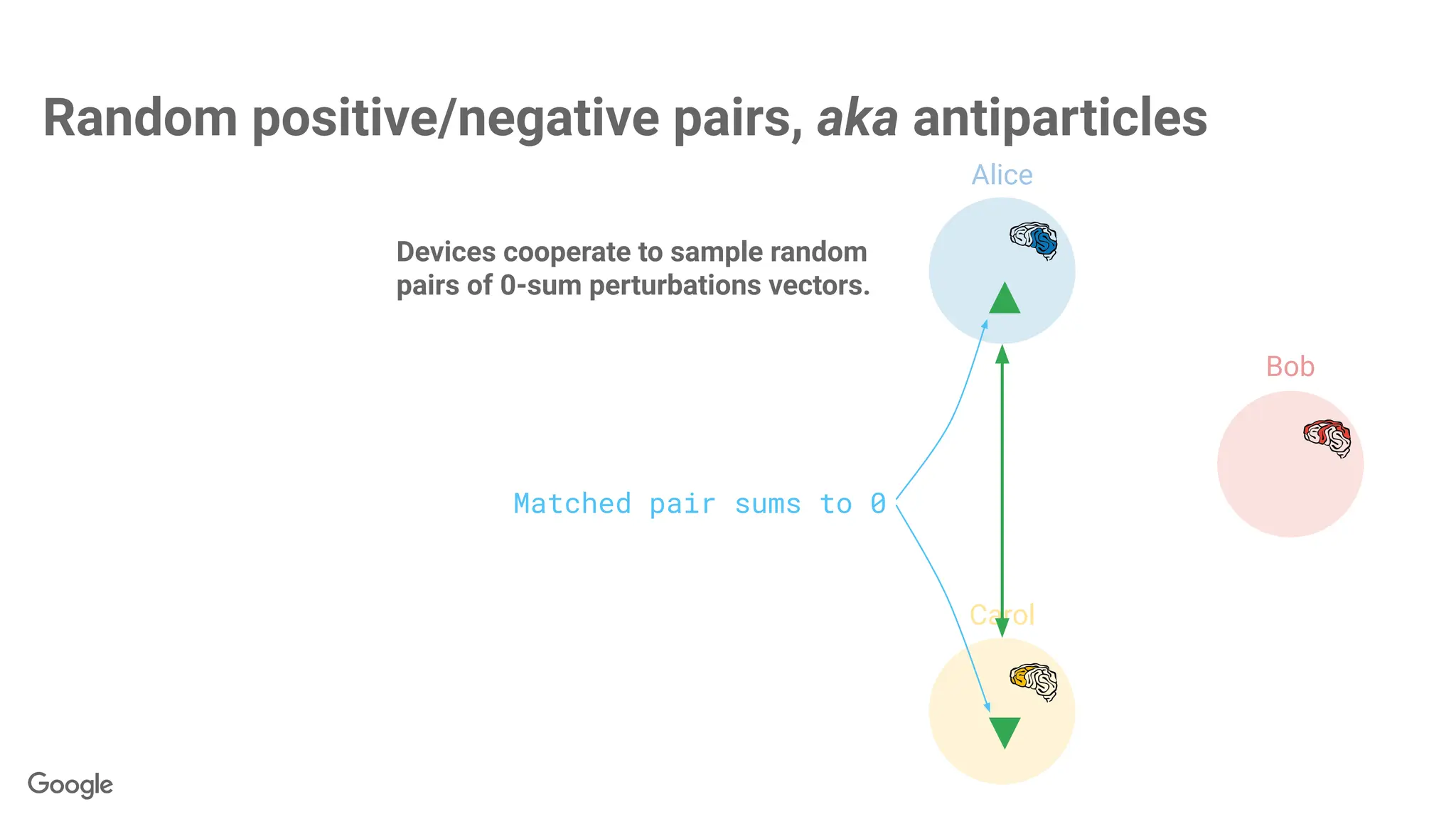 Random positive/negative pairs, aka antiparticles

Alice

Devices cooperate to sample random pairs of 0-sum perturbations vectors.

Bob

Matched pair sums to 0

Carol

Google